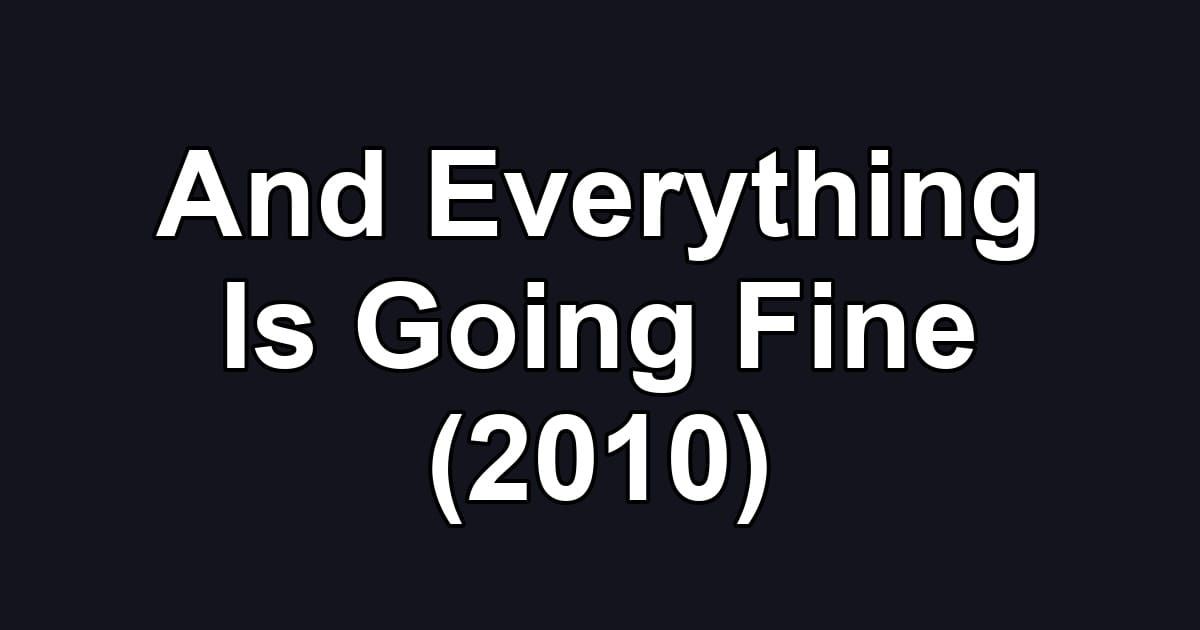 And Everything Is Going Fine (2010)